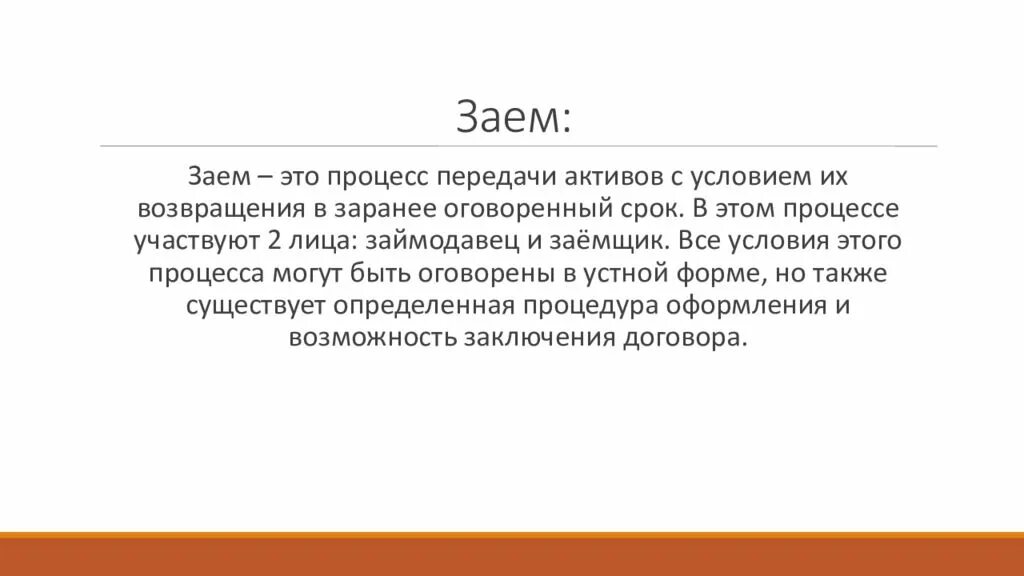 Заем:

Заем – это процесс передачи активов с условием их возвращения в заранее оговоренный срок. В этом процессе участвуют 2 лица: займодавец и заёмщик. Все условия этого процесса могут быть оговорены в устной форме, но также существует определенная процедура оформления и возможность заключения договора.